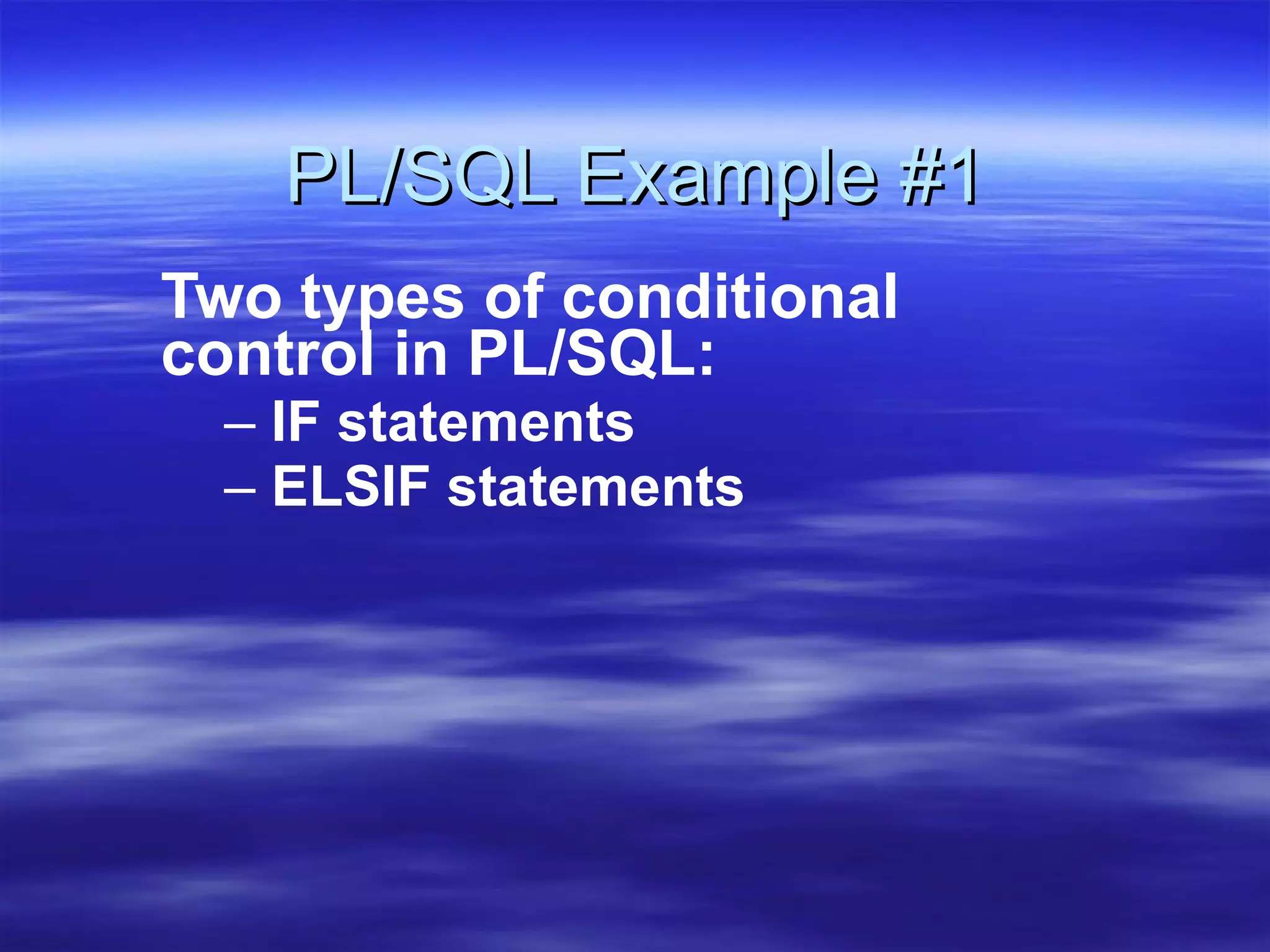 PL/SQL Example #1

Two types of conditional control in PL/SQL:

– IF statements
– ELSIF statements